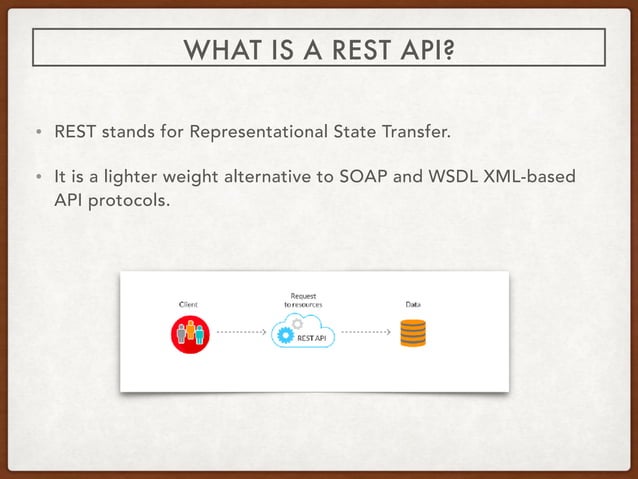 WHAT IS A REST API?

• REST stands for Representational State Transfer.

• It is a lighter weight alternative to SOAP and WSDL XML-based API protocols.

Client

Request to resources

REST API

Data